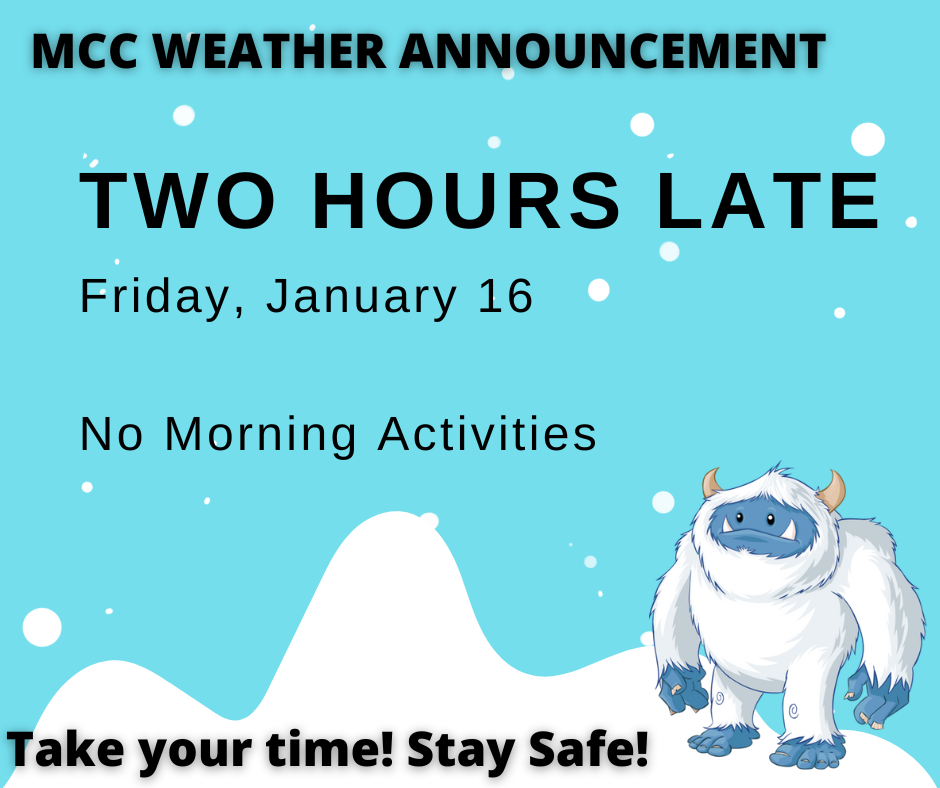 MCC WEATHER ANNOUNCEMENT

TWO HOURS LATE

Friday, January 16

No Morning Activities

Take your time! Stay Safe!